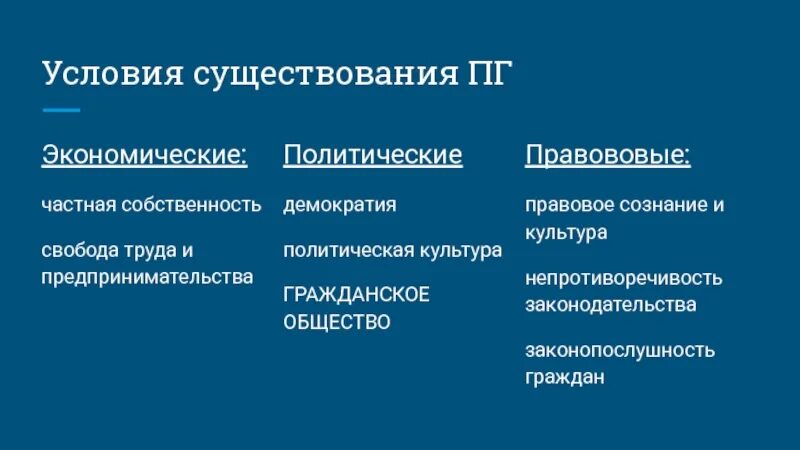 Условия существования ПГ

Экономические:

частная собственность

свобода труда и предпринимательства

Политические

демократия

политическая культура

ГРАЖДАНСКОЕ ОБЩЕСТВО

Правововые:

правовое сознание и культура

непротиворечивость законодательства

законопослушность граждан